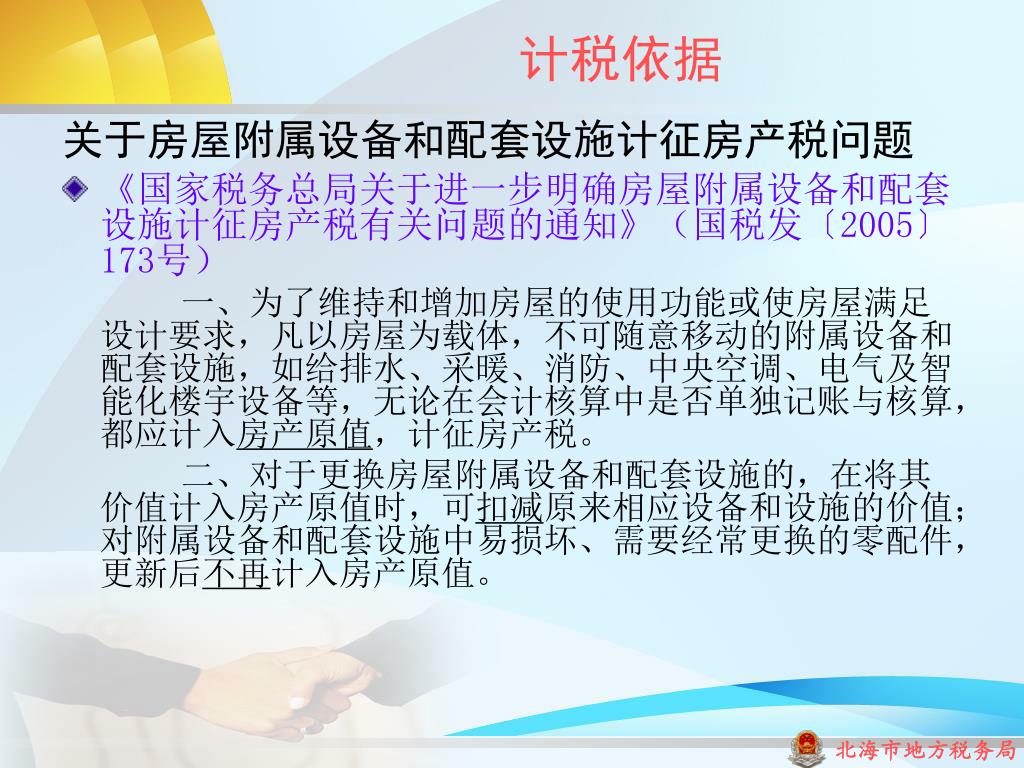 计税依据

关于房屋附属设备和配套设施计征房产税问题

《国家税务总局关于进一步明确房屋附属设备和配套设施计征房产税有关问题的通知》（国税发〔2005〕173号）

一、为了维持和增加房屋的使用功能或使房屋满足设计要求，凡以房屋为载体，不可随意移动的附属设备和配套设施，如给排水、采暖、消防、中央空调、电气及智能化楼宇设备等，无论在会计核算中是否单独记账与核算，都应计入房产原值，计征房产税。

二、对于更换房屋附属设备和配套设施的，在将其价值计入房产原值时，可扣减原来相应设备和设施的价值；对附属设备和配套设施中易损坏、需要经常更换的零配件，更新后不再计入房产原值。

北海市地方税务局